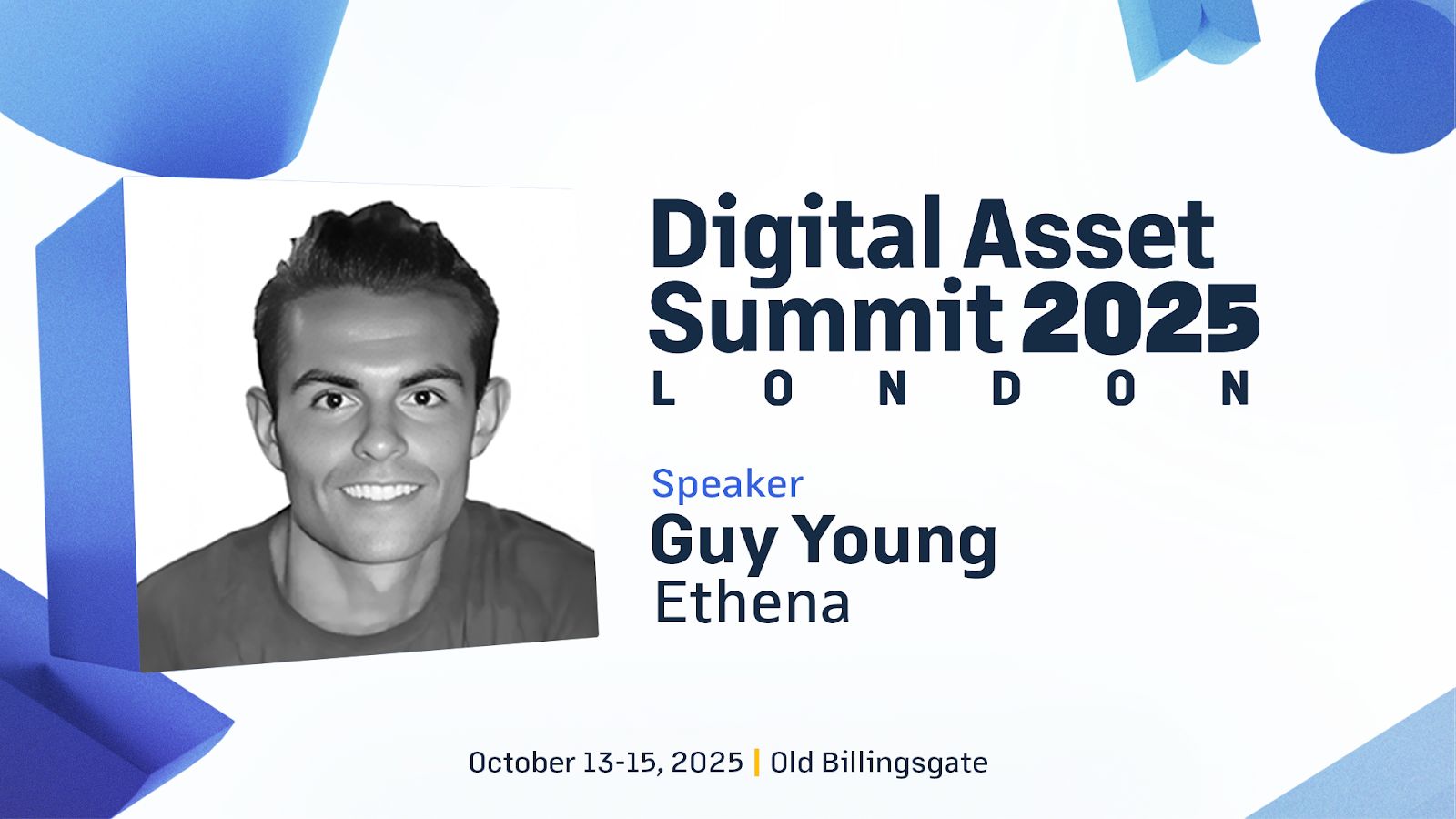 Digital Asset Summit 2025
LONDON

Speaker
Guy Young
Ethena

October 13-15, 2025 | Old Billingsgate